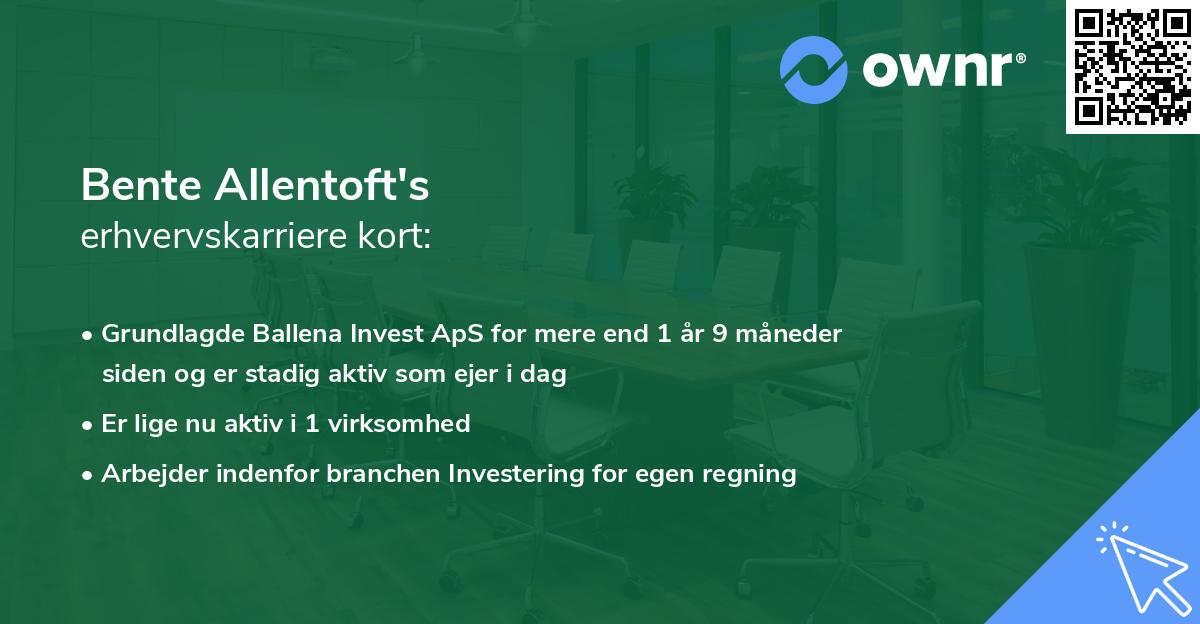 ownr®

Bente Allentoft's
erhvervskarriere kort:

• Grundlagde Ballena Invest ApS for mere end 1 år 9 måneder siden og er stadig aktiv som ejer i dag
• Er lige nu aktiv i 1 virksomhed
• Arbejder indenfor branchen Investering for egen regning